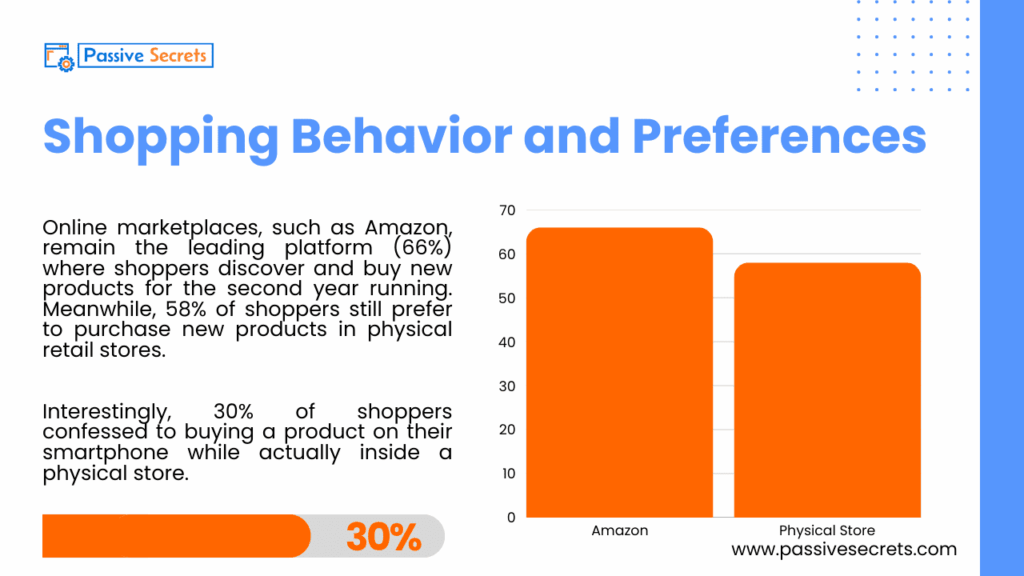 Passive Secrets

Shopping Behavior and Preferences

Online marketplaces, such as Amazon, remain the leading platform (66%) where shoppers discover and buy new products for the second year running. Meanwhile, 58% of shoppers still prefer to purchase new products in physical retail stores.

Interestingly, 30% of shoppers confessed to buying a product on their smartphone while actually inside a physical store.

30%

70
60
50
40
30
20
10
0
Amazon
Physical Store

www.passivesecrets.com